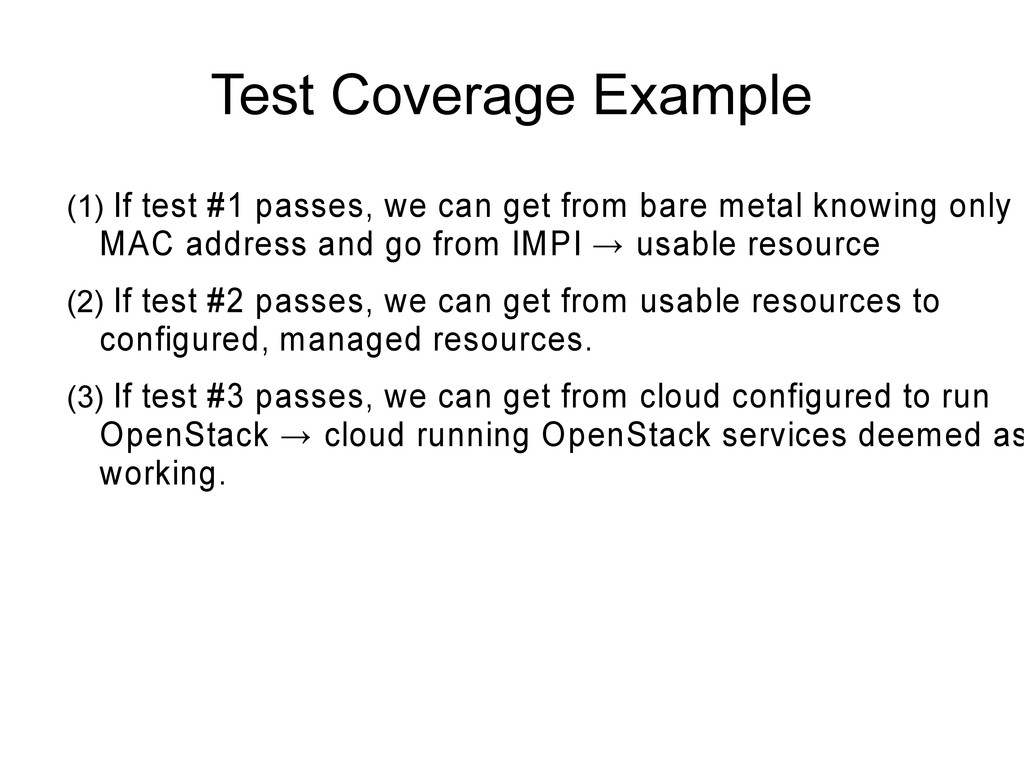 Test Coverage Example

(1) If test #1 passes, we can get from bare metal knowing only MAC address and go from IMPI → usable resource

(2) If test #2 passes, we can get from usable resources to configured, managed resources.

(3) If test #3 passes, we can get from cloud configured to run OpenStack → cloud running OpenStack services deemed as working.